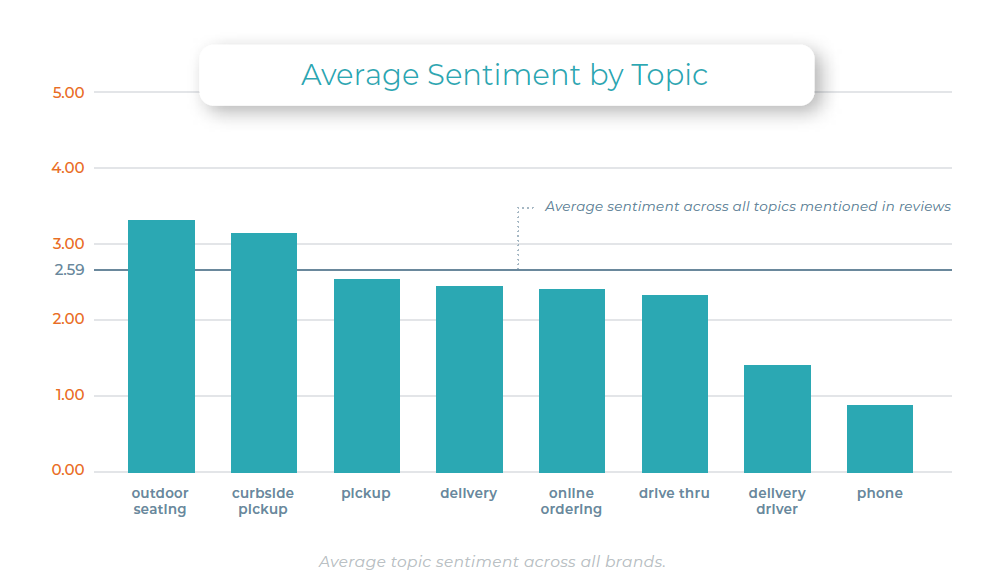 Average Sentiment by Topic

5.00
4.00
3.00
2.59
2.00
1.00
0.00

Average sentiment across all topics mentioned in reviews

outdoor seating
curbside pickup
pickup
delivery
online ordering
drive thru
delivery driver
phone

Average topic sentiment across all brands.